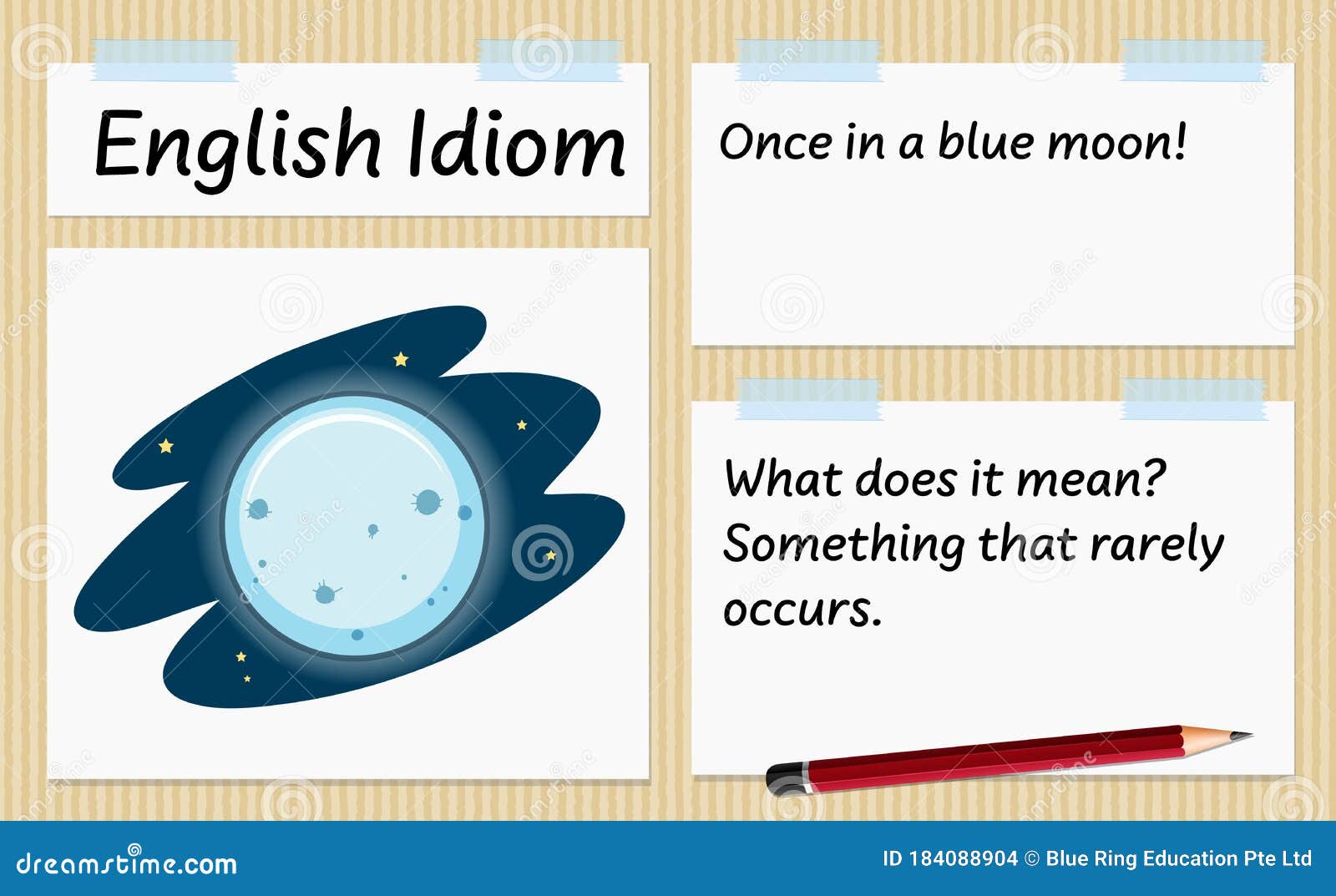 English Idiom

Once in a blue moon!

What does it mean?
Something that rarely occurs.

dreamstime.com

ID 184088904 © Blue Ring Education Pte Ltd